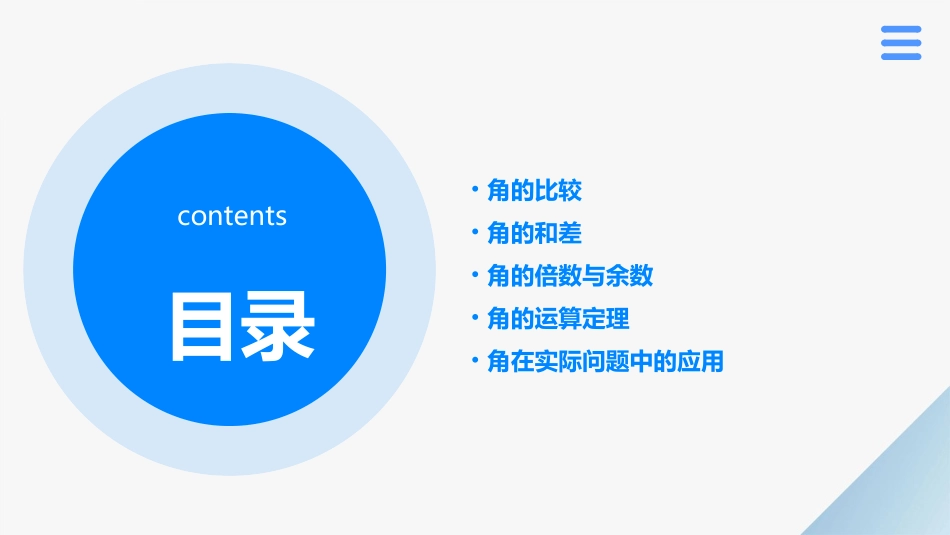 contents

目录

• 角的比较
• 角的和差
• 角的倍数与余数
• 角的运算定理
• 角在实际问题中的应用